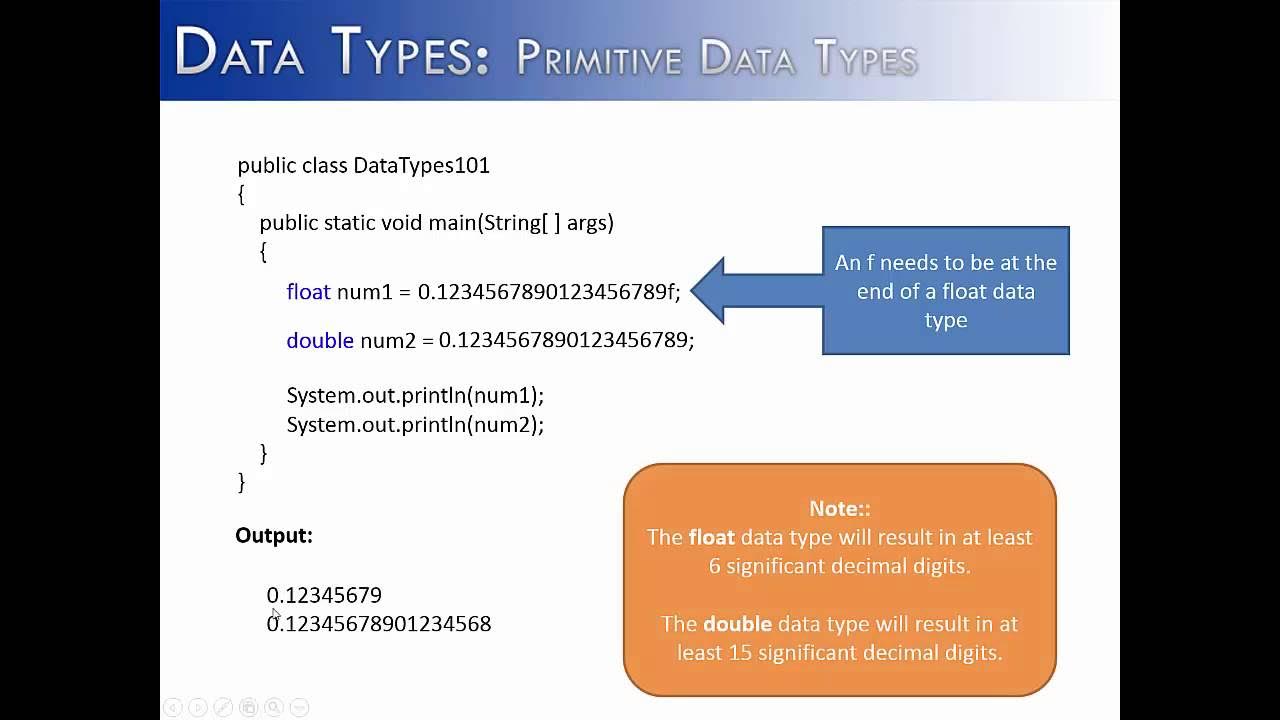 DATA TYPES: PRIMITIVE DATA TYPES

public class DataTypes101
{
public static void main(String[ ] args)
{
float num1 = 0.1234567890123456789f;

double num2 = 0.1234567890123456789;

System.out.println(num1);
System.out.println(num2);
}
}

An f needs to be at the end of a float data type

Output:

0.12345679
0.12345678901234568

Note::
The float data type will result in at least 6 significant decimal digits.

The double data type will result in at least 15 significant decimal digits.